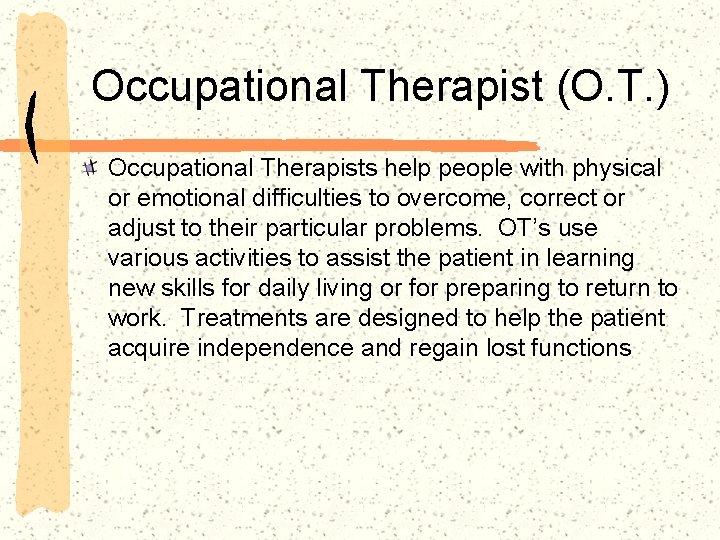 Occupational Therapist (O.T.)

Occupational Therapists help people with physical or emotional difficulties to overcome, correct or adjust to their particular problems. OT's use various activities to assist the patient in learning new skills for daily living or for preparing to return to work. Treatments are designed to help the patient acquire independence and regain lost functions